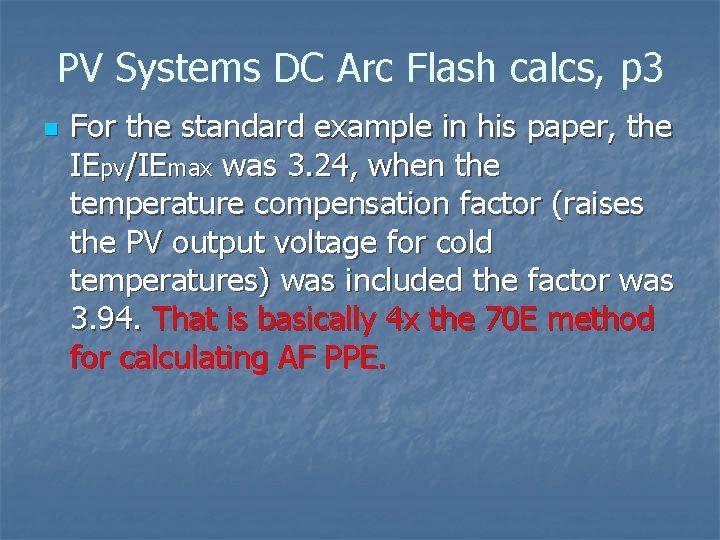 PV Systems DC Arc Flash calcs, p3

For the standard example in his paper, the $IE_{pv}/IE_{max}$ was 3.24, when the temperature compensation factor (raises the PV output voltage for cold temperatures) was included the factor was 3.94. That is basically 4x the 70E method for calculating AF PPE.